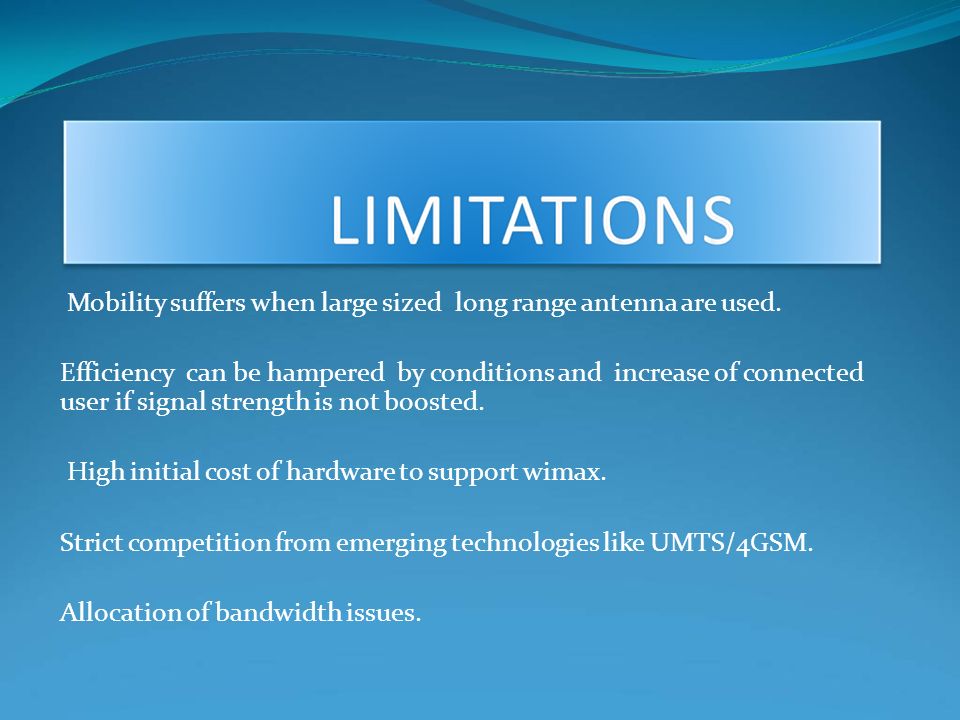 LIMITATIONS

Mobility suffers when large sized long range antenna are used.

Efficiency can be hampered by conditions and increase of connected user if signal strength is not boosted.

High initial cost of hardware to support wimax.

Strict competition from emerging technologies like UMTS/4GSM.

Allocation of bandwidth issues.